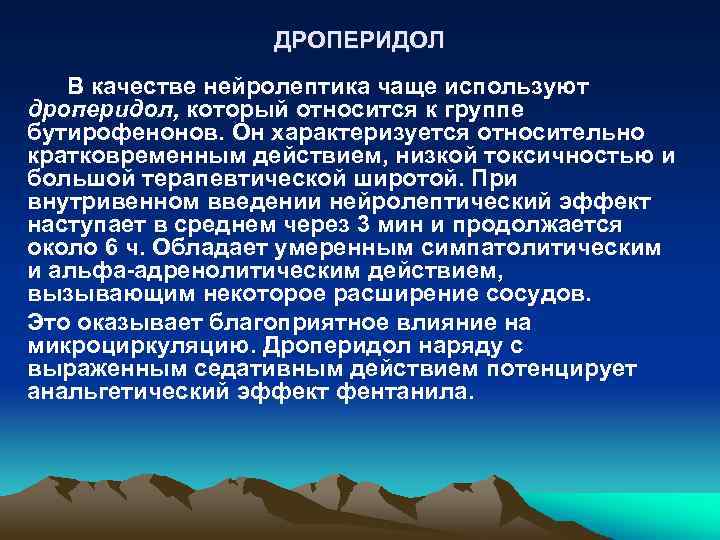 ДРОПЕРИДОЛ

В качестве нейролептика чаще используют дроперидол, который относится к группе бутирофенонов. Он характеризуется относительно кратковременным действием, низкой токсичностью и большой терапевтической широтой. При внутривенном введении нейролептический эффект наступает в среднем через 3 мин и продолжается около 6 ч. Обладает умеренным симпатолитическим и альфа-адренолитическим действием, вызывающим некоторое расширение сосудов.

Это оказывает благоприятное влияние на микроциркуляцию. Дроперидол наряду с выраженным седативным действием потенцирует анальгетический эффект фентанила.